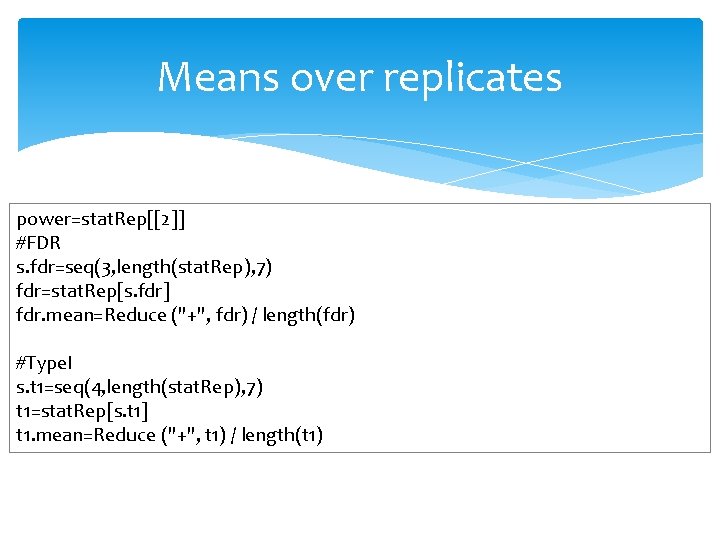 Means over replicates

power=statRep[[2]]
#FDR
s.fdr=seq(3,length(statRep),7)
fdr=statRep[s.fdr]
fdr.mean=Reduce ("+", fdr) / length(fdr)

#TypeI
s.t1=seq(4,length(statRep),7)
t1=statRep[s.t1]
t1.mean=Reduce ("+", t1) / length(t1)